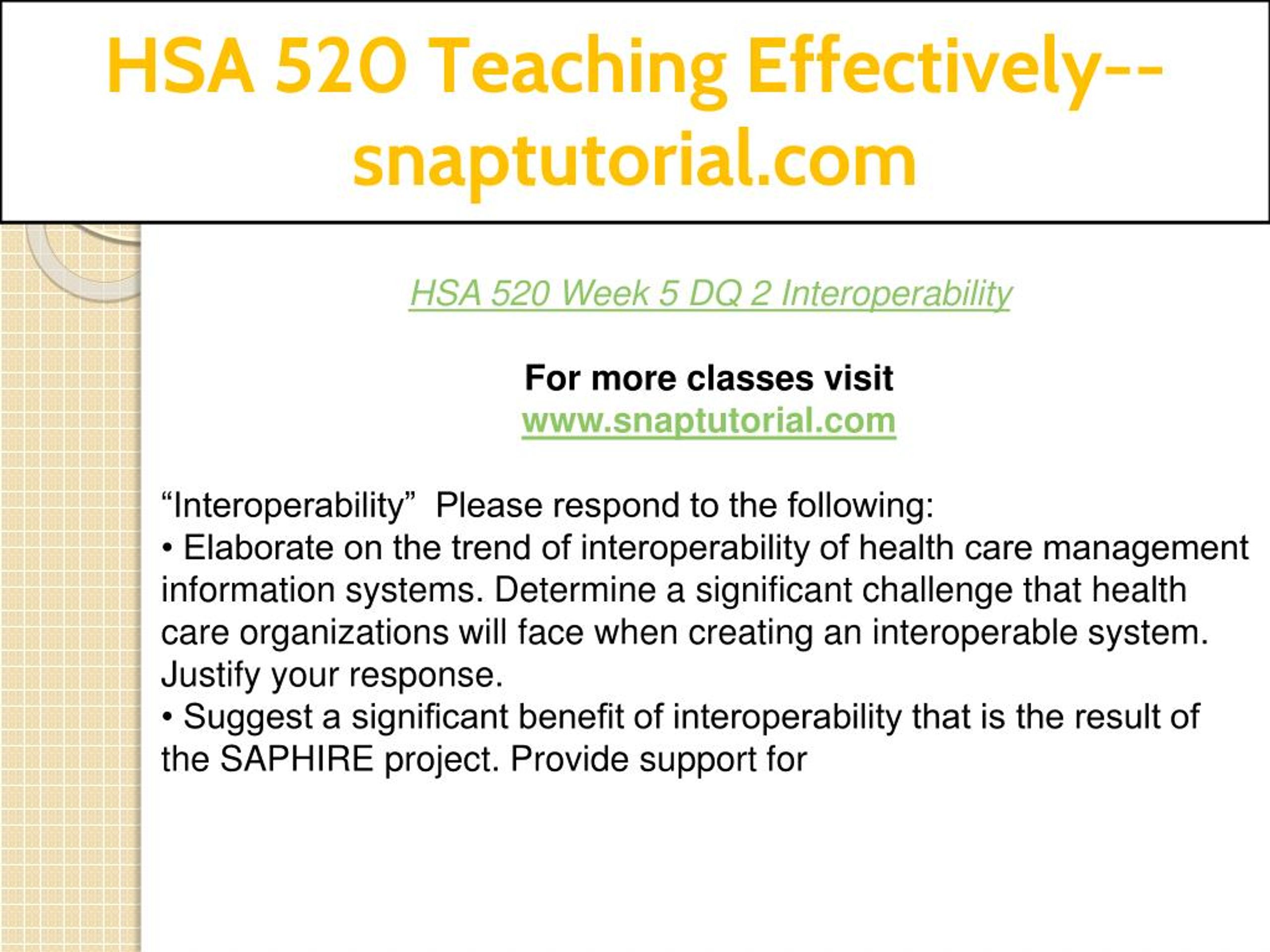 HSA 520 Teaching Effectively--snaptutorial.com

HSA 520 Week 5 DQ 2 Interoperability

For more classes visit
www.snaptutorial.com

“Interoperability”  Please respond to the following:
• Elaborate on the trend of interoperability of health care management information systems. Determine a significant challenge that health care organizations will face when creating an interoperable system. Justify your response.
• Suggest a significant benefit of interoperability that is the result of the SAPHIRE project. Provide support for